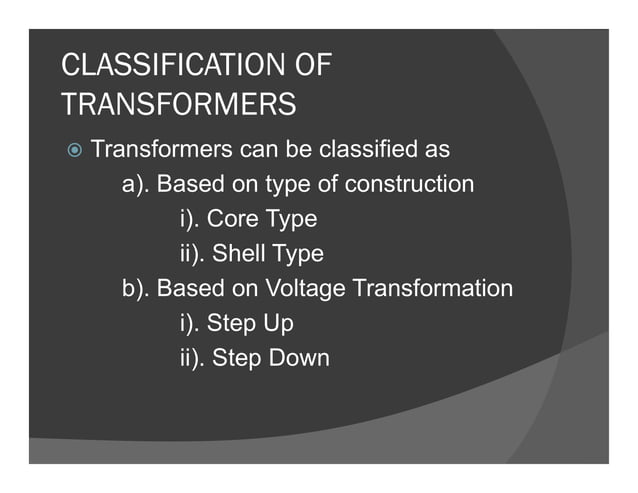 CLASSIFICATION OF TRANSFORMERS

Transformers can be classified as

a). Based on type of construction

i). Core Type

ii). Shell Type

b). Based on Voltage Transformation

i). Step Up

ii). Step Down